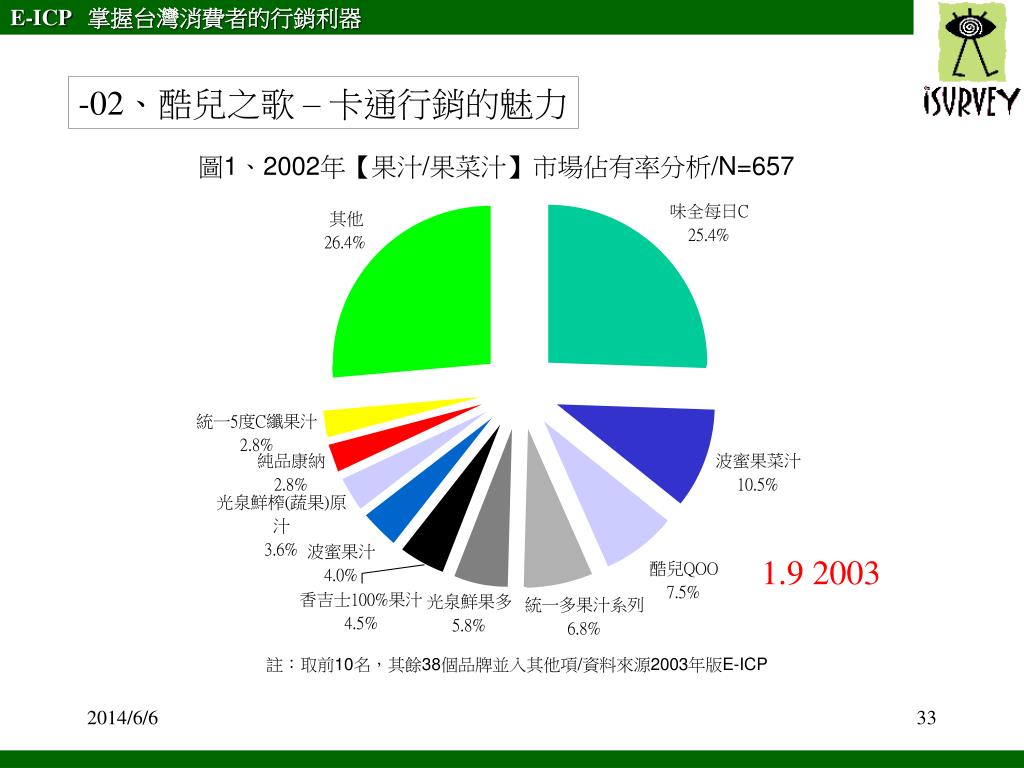 E-ICP 掌握台灣消費者的行銷利器

iSURVEY

-02、酷兒之歌 – 卡通行銷的魅力

圖1、2002年【果汁/果菜汁】市場佔有率分析/N=657

其他
26.4%

味全每日C
25.4%

統一5度C纖果汁
2.8%

純品康納
2.8%

光泉鮮榨(蔬果)原汁
3.6%

波蜜果汁
4.0%

香吉士100%果汁
4.5%

光泉鮮果多
5.8%

統一多果汁系列
6.8%

酷兒QOO
7.5%

波蜜果菜汁
10.5%

1.9 2003

註：取前10名，其餘38個品牌並入其他項/資料來源2003年版E-ICP

2014/6/6

33